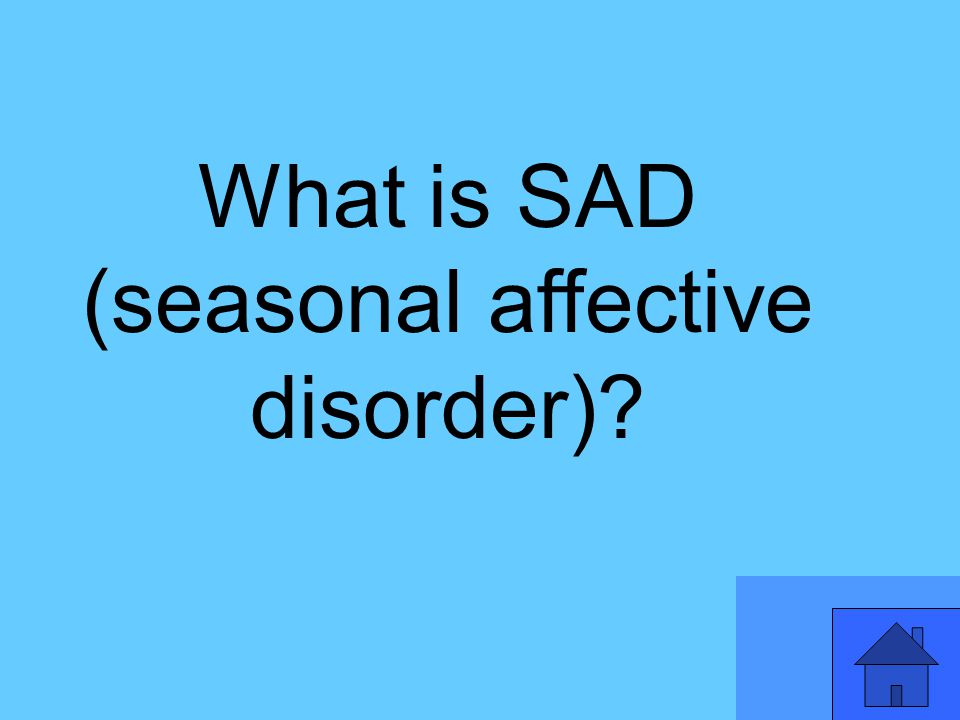 What is SAD (seasonal affective disorder)?